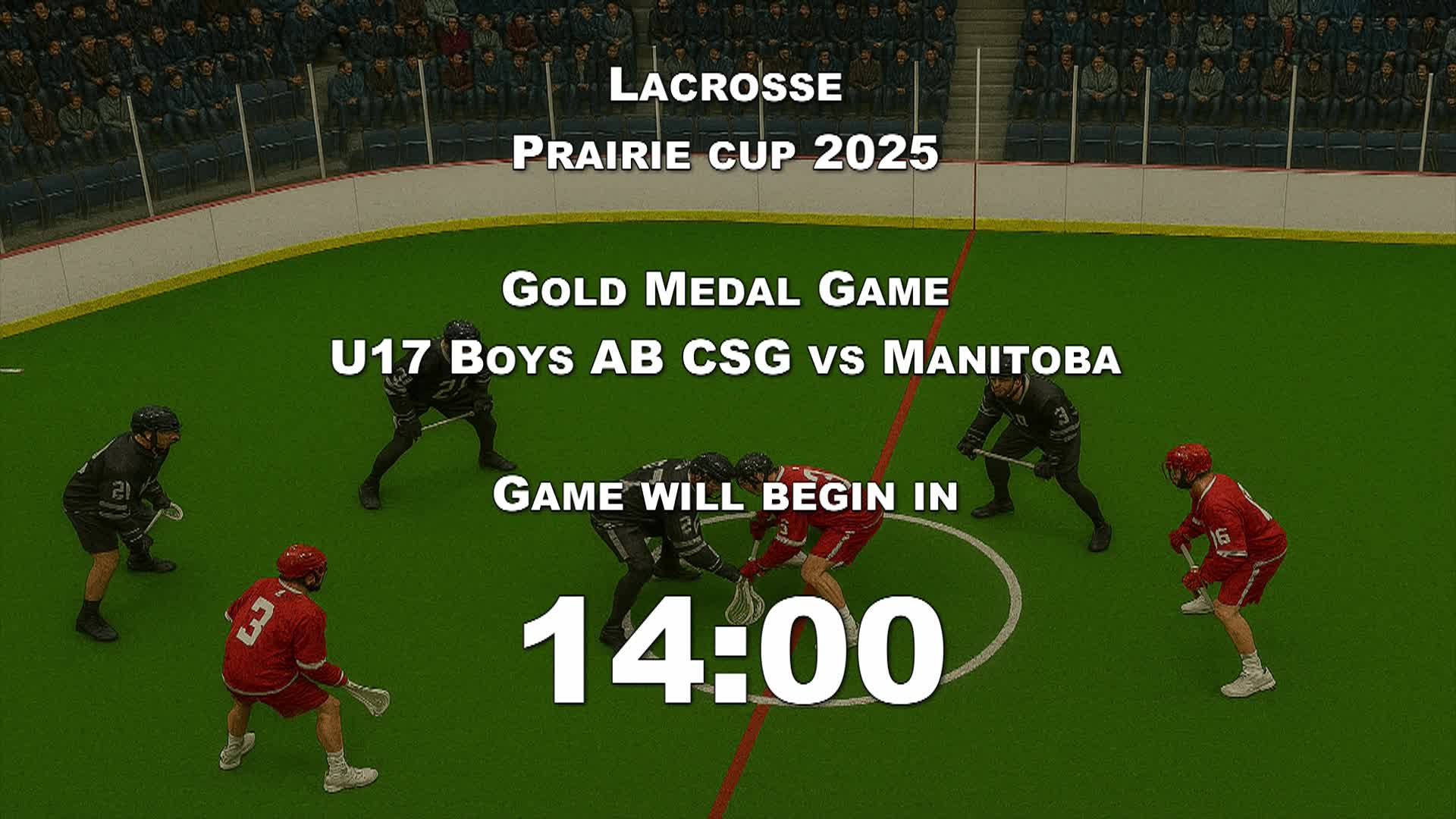 Lacrosse
Prairie cup 2025

Gold Medal Game
U17 Boys AB CSG vs Manitoba

Game will begin in

14:00